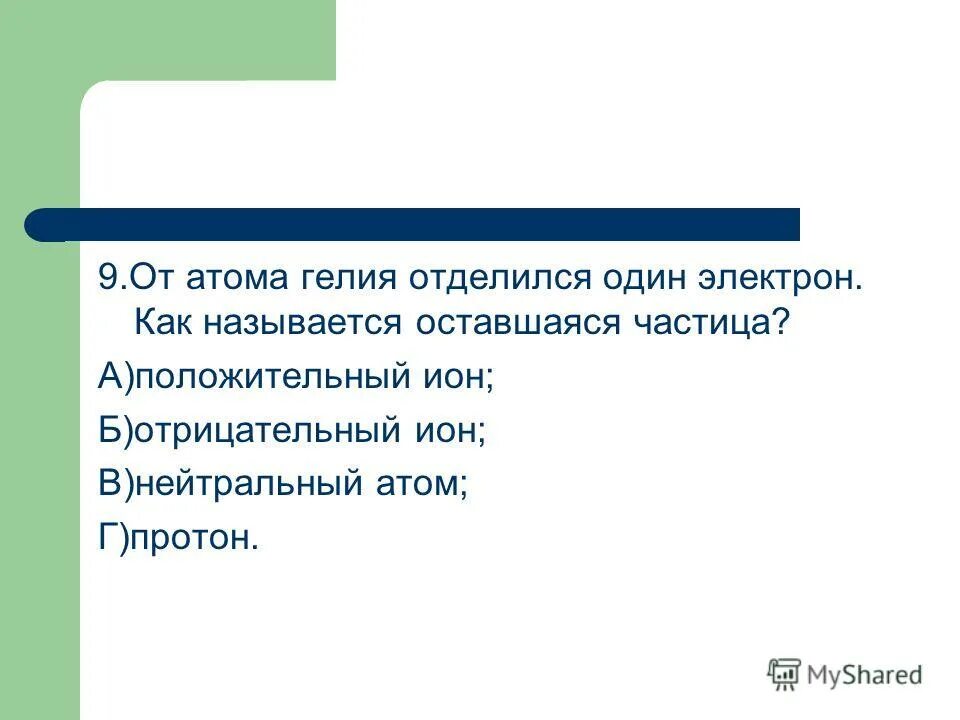 9.От атома гелия отделился один электрон. Как называется оставшаяся частица?

А)положительный ион;

Б)отрицательный ион;

В)нейтральный атом;

Г)протон.

MyShared